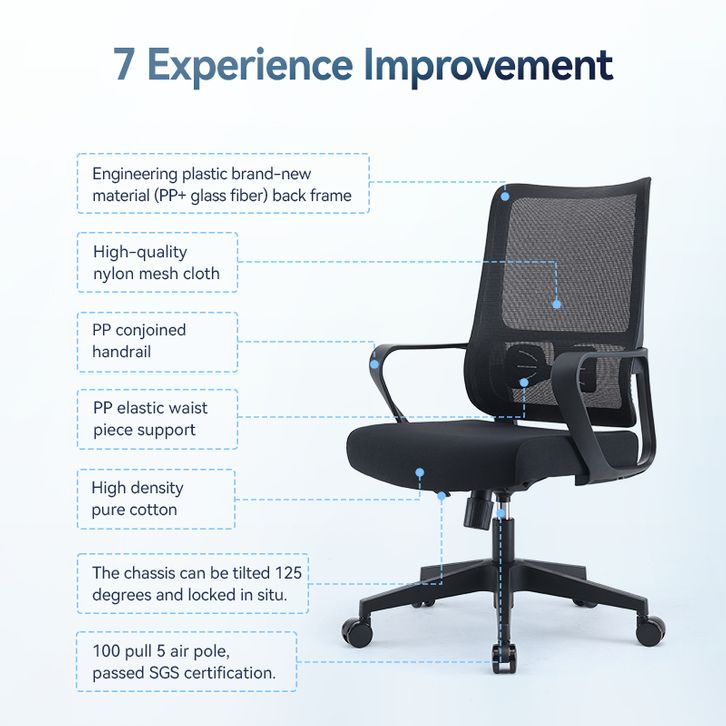 7 Experience Improvement

Engineering plastic brand-new material (PP+ glass fiber) back frame

High-quality nylon mesh cloth

PP conjoined handrail

PP elastic waist piece support

High density pure cotton

The chassis can be tilted 125 degrees and locked in situ.

100 pull 5 air pole, passed SGS certification.